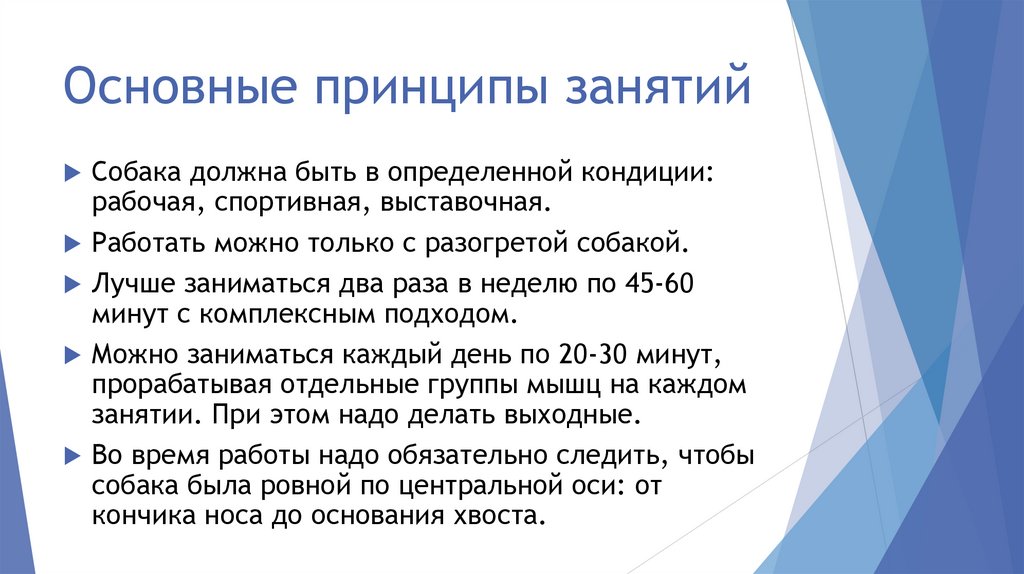 Основные принципы занятий

Собака должна быть в определенной кондиции: рабочая, спортивная, выставочная.

Работать можно только с разогретой собакой.

Лучше заниматься два раза в неделю по 45-60 минут с комплексным подходом.

Можно заниматься каждый день по 20-30 минут, прорабатывая отдельные группы мышц на каждом занятии. При этом надо делать выходные.

Во время работы надо обязательно следить, чтобы собака была ровной по центральной оси: от кончика носа до основания хвоста.